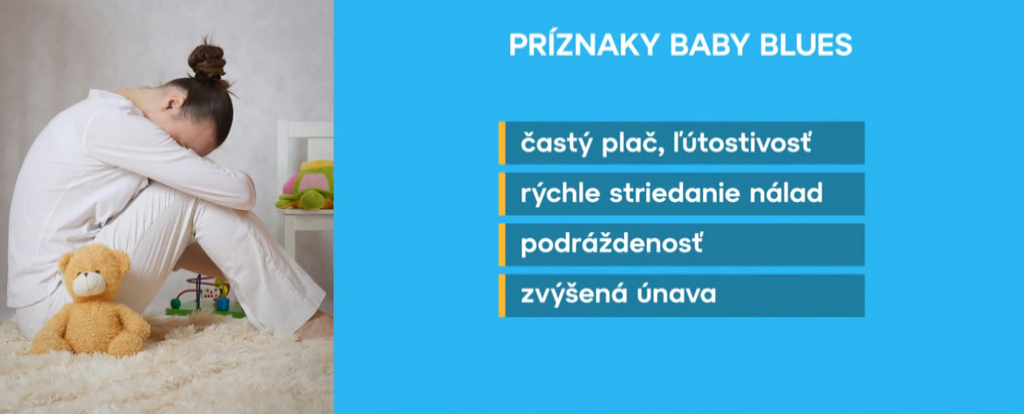 PRÍZNAKY BABY BLUES

častý plač, ľútostivosť

rýchle striedanie nálad

podráždenosť

zvýšená únava